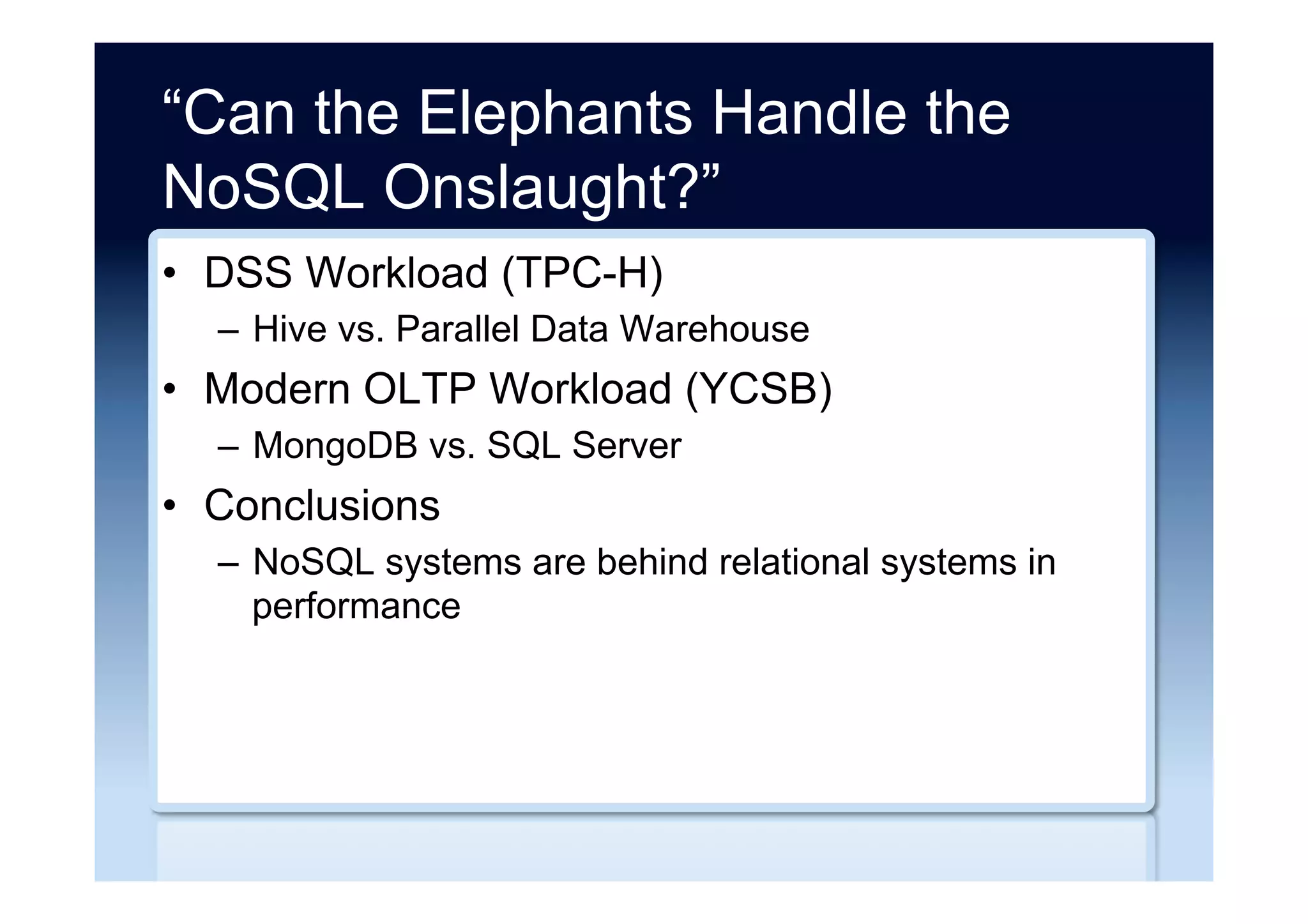 “Can the Elephants Handle the NoSQL Onslaught?”

• DSS Workload (TPC-H)
– Hive vs. Parallel Data Warehouse
• Modern OLTP Workload (YCSB)
– MongoDB vs. SQL Server
• Conclusions
– NoSQL systems are behind relational systems in performance